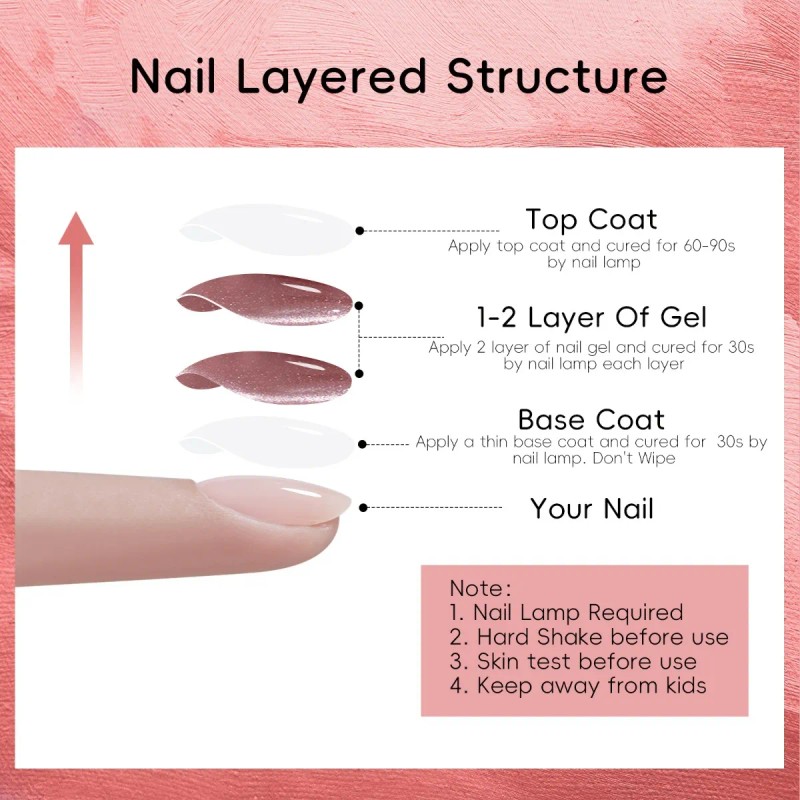 Nail Layered Structure

Top Coat
Apply top coat and cured for 60-90s by nail lamp

1-2 Layer Of Gel
Apply 2 layer of nail gel and cured for 30s by nail lamp each layer

Base Coat
Apply a thin base coat and cured for 30s by nail lamp. Don't Wipe

Your Nail

Note:
1. Nail Lamp Required
2. Hard Shake before use
3. Skin test before use
4. Keep away from kids